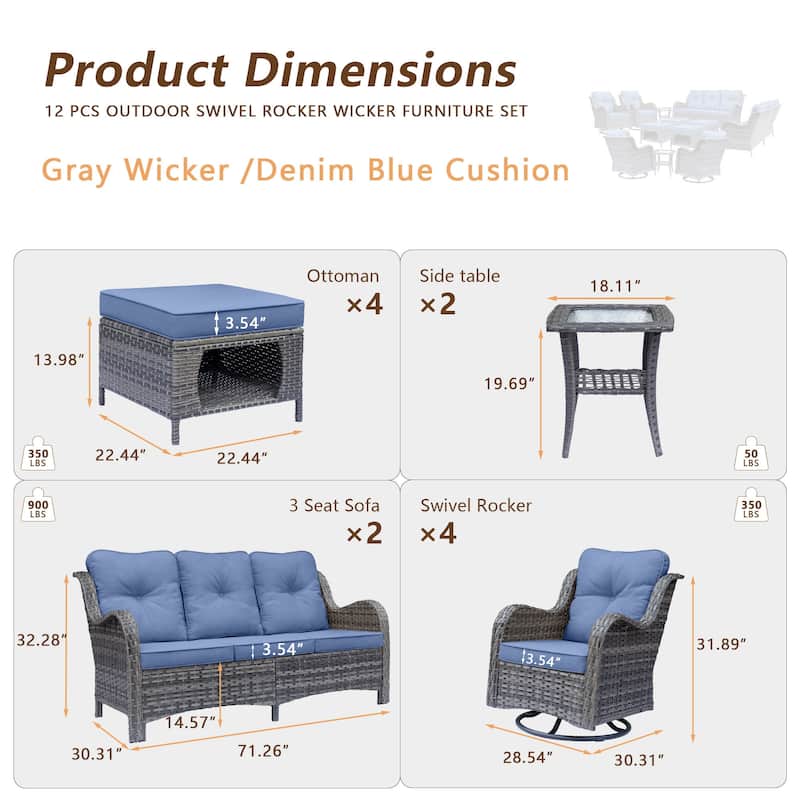 Product Dimensions
12 PCS OUTDOOR SWIVEL ROCKER WICKER FURNITURE SET

Gray Wicker /Denim Blue Cushion

Ottoman
×4
3.54″
13.98″
22.44″
22.44″
350 LBS

Side table
×2
18.11″
19.69″
50 LBS

900 LBS
3 Seat Sofa
×2
32.28″
3.54″
14.57″
30.31″
71.26″

Swivel Rocker
×4
350 LBS
3.54″
31.89″
28.54″
30.31″